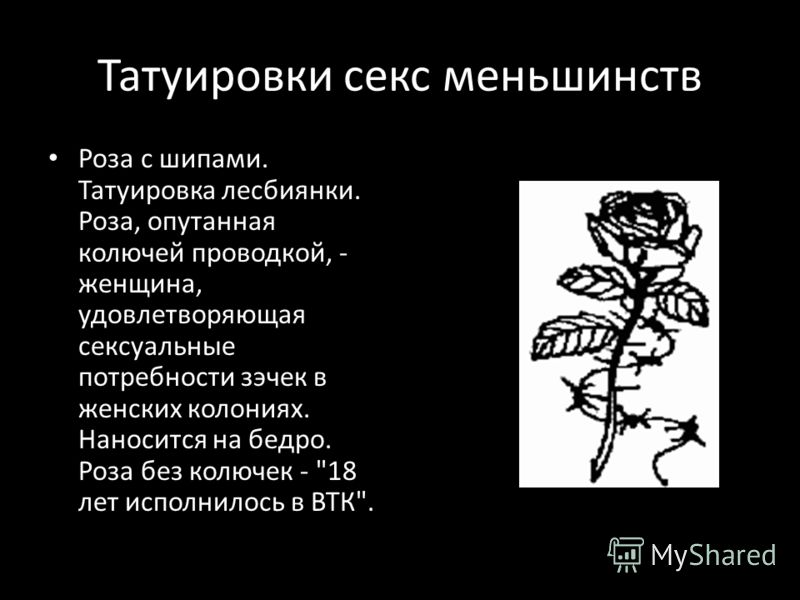 Татуировки секс меньшинств

• Роза с шипами. Татуировка лесбиянки. Роза, опутанная колючей проводкой, - женщина, удовлетворяющая сексуальные потребности зэчек в женских колониях. Наносится на бедро. Роза без колючек - "18 лет исполнилось в ВТК".

MyShared